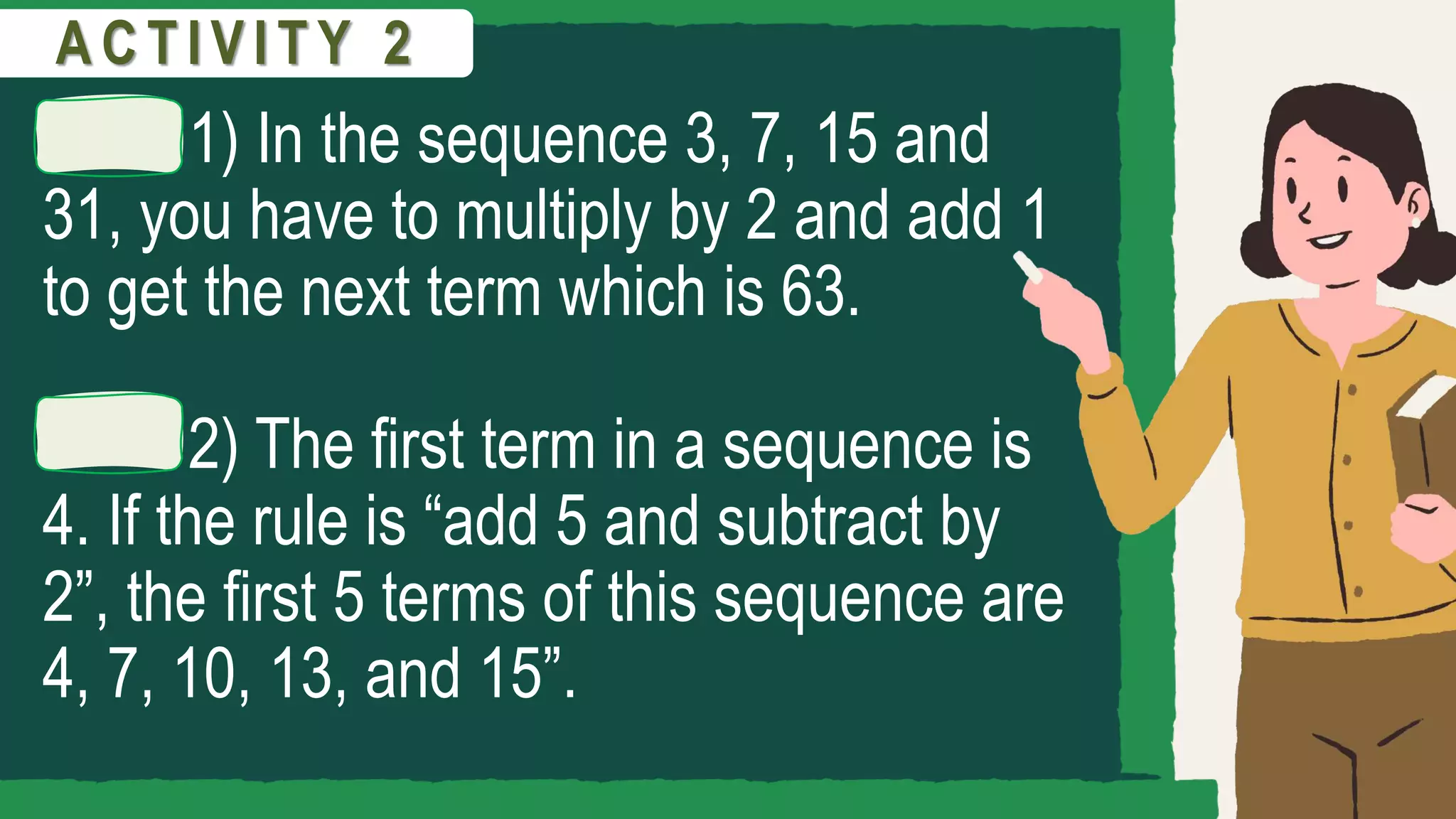 ACTIVITY 2

1) In the sequence 3, 7, 15 and 31, you have to multiply by 2 and add 1 to get the next term which is 63.

2) The first term in a sequence is 4. If the rule is “add 5 and subtract by 2”, the first 5 terms of this sequence are 4, 7, 10, 13, and 15”.